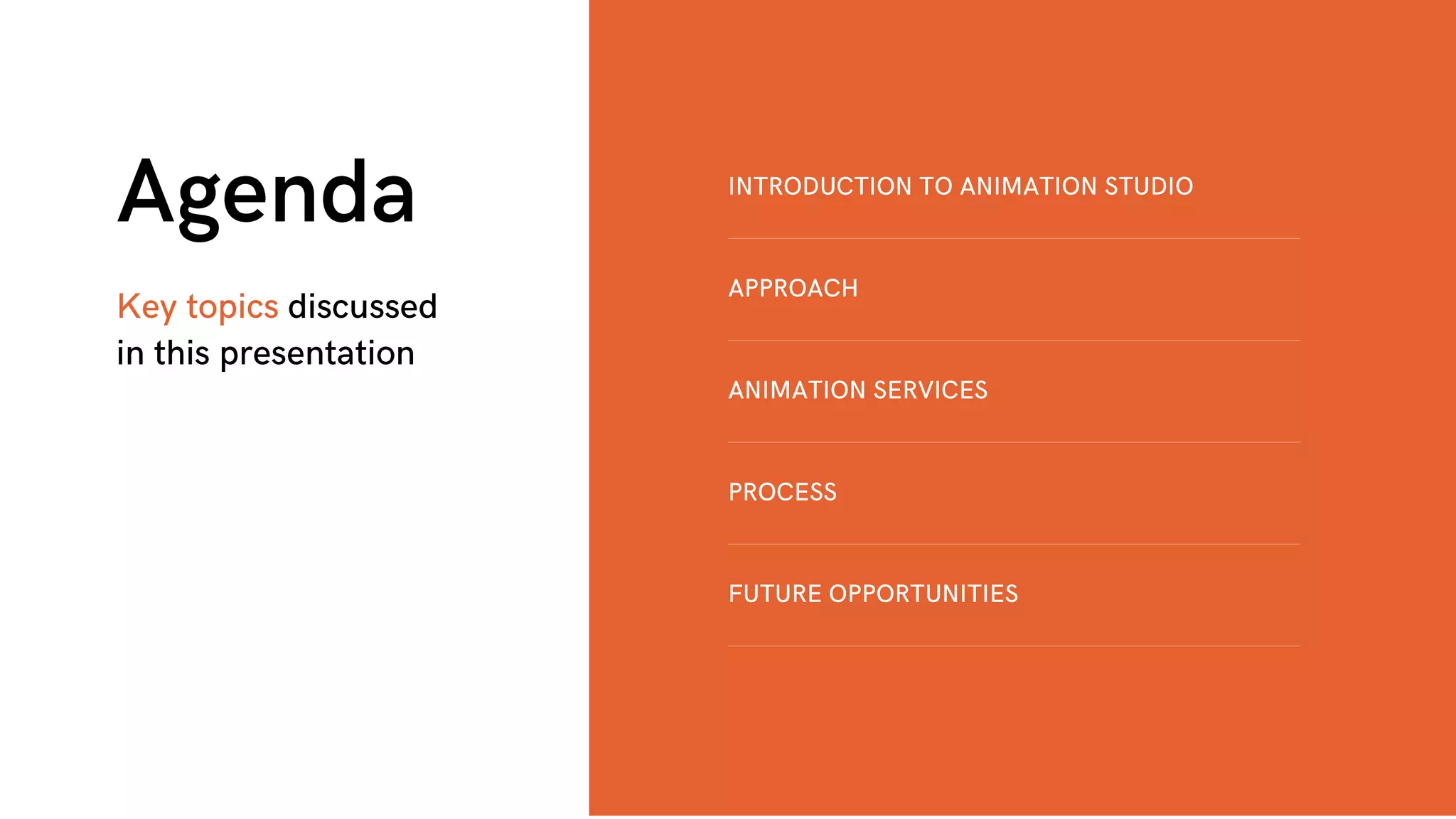 Agenda

Key topics discussed in this presentation

INTRODUCTION TO ANIMATION STUDIO

APPROACH

ANIMATION SERVICES

PROCESS

FUTURE OPPORTUNITIES